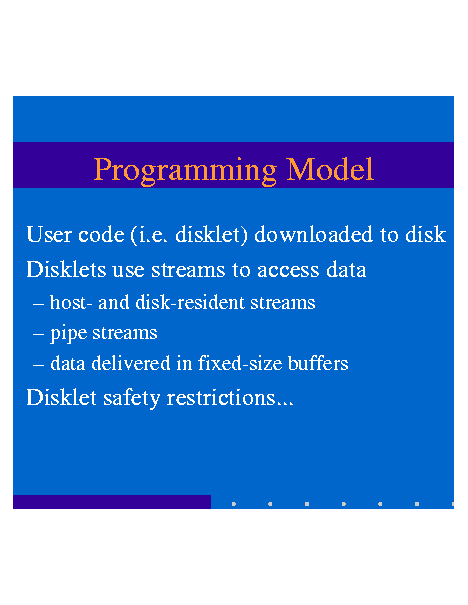 Programming Model

User code (i.e. disklet) downloaded to disk

Disklets use streams to access data

– host- and disk-resident streams

– pipe streams

– data delivered in fixed-size buffers

Disklet safety restrictions...